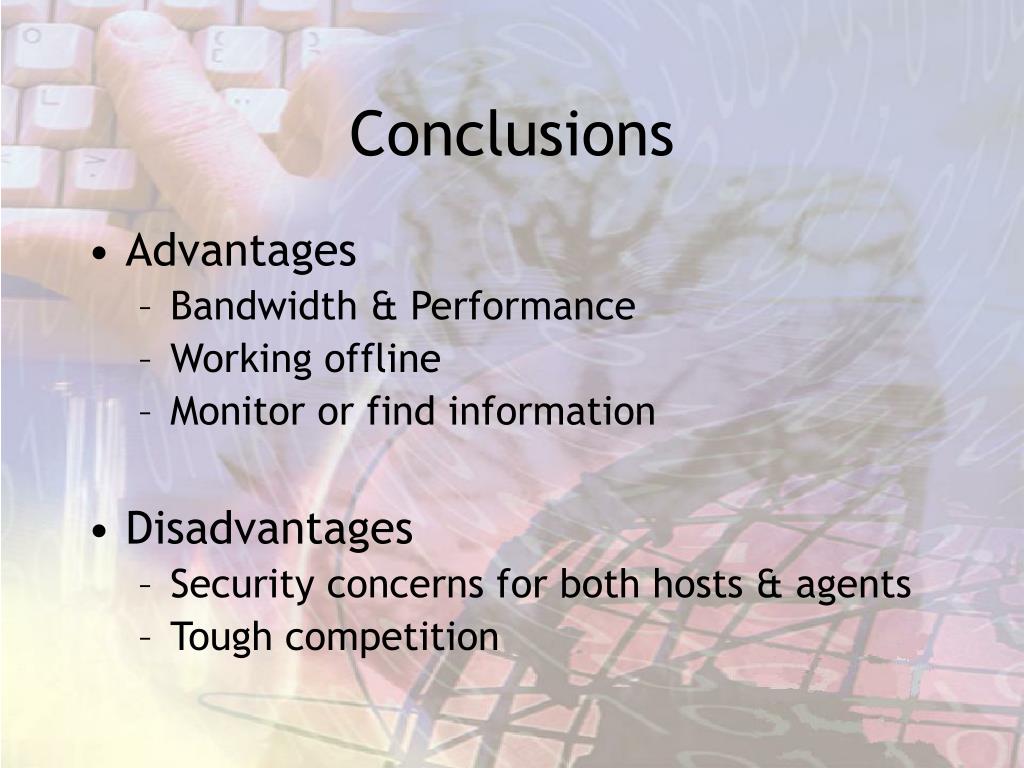 Conclusions

• Advantages
– Bandwidth & Performance
– Working offline
– Monitor or find information

• Disadvantages
– Security concerns for both hosts & agents
– Tough competition